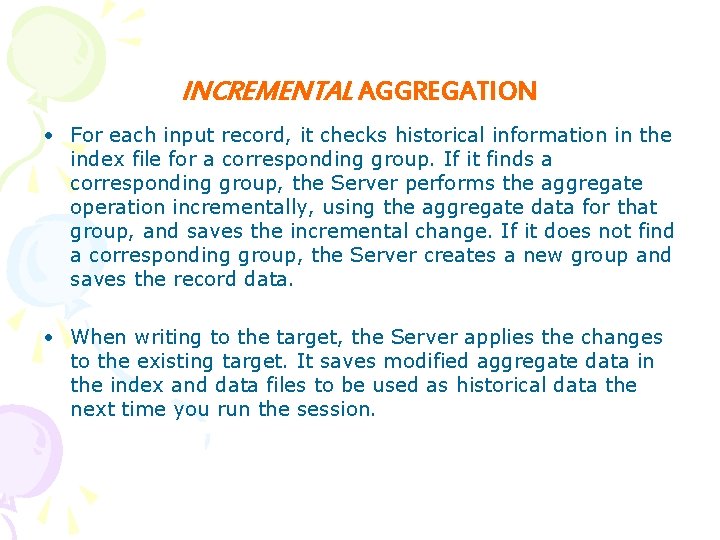 INCREMENTAL AGGREGATION

• For each input record, it checks historical information in the index file for a corresponding group. If it finds a corresponding group, the Server performs the aggregate operation incrementally, using the aggregate data for that group, and saves the incremental change. If it does not find a corresponding group, the Server creates a new group and saves the record data.

• When writing to the target, the Server applies the changes to the existing target. It saves modified aggregate data in the index and data files to be used as historical data the next time you run the session.